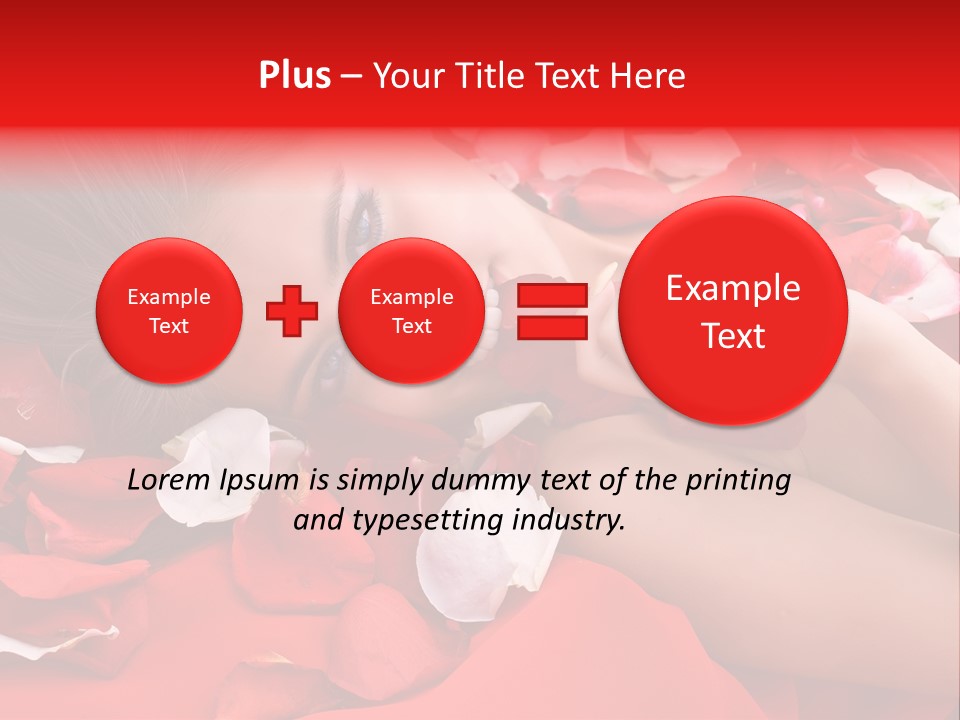 Plus – Your Title Text Here

Example Text

Example Text

Example Text

Lorem Ipsum is simply dummy text of the printing and typesetting industry.